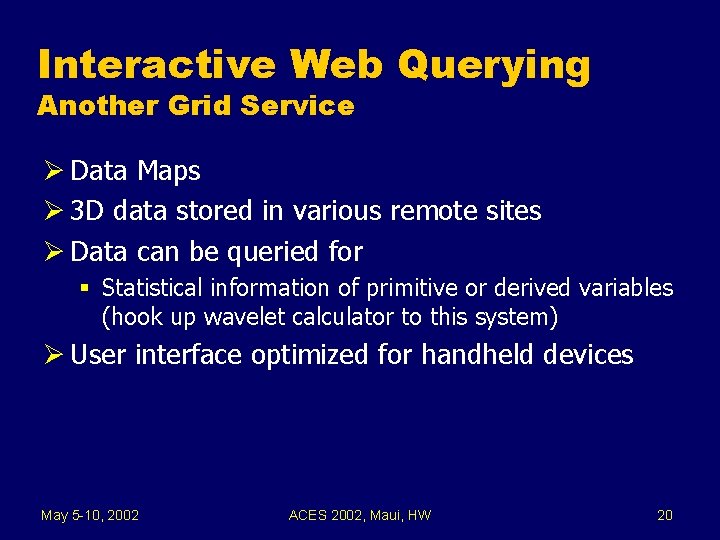 Interactive Web Querying
Another Grid Service

➢ Data Maps
➢ 3D data stored in various remote sites
➢ Data can be queried for
▪ Statistical information of primitive or derived variables (hook up wavelet calculator to this system)
➢ User interface optimized for handheld devices

May 5-10, 2002

ACES 2002, Maui, HW

20